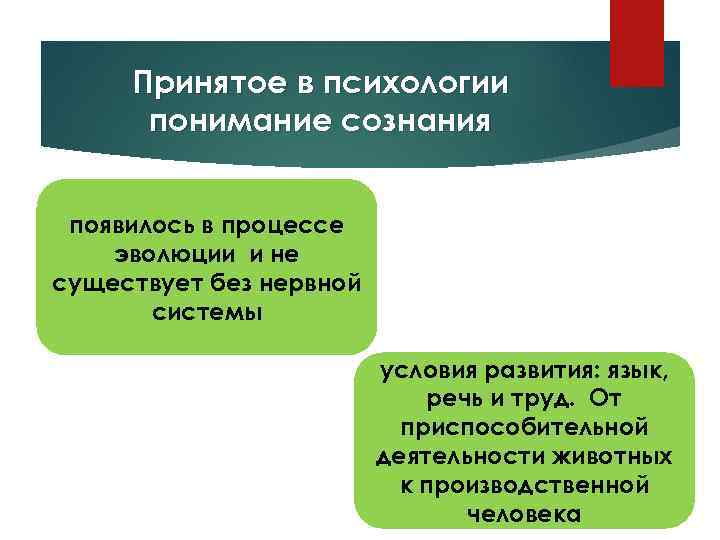 Принятое в психологии понимание сознания

появилось в процессе эволюции  и не существует без нервной системы

условия развития: язык, речь и труд.  От приспособительной деятельности животных к производственной человека